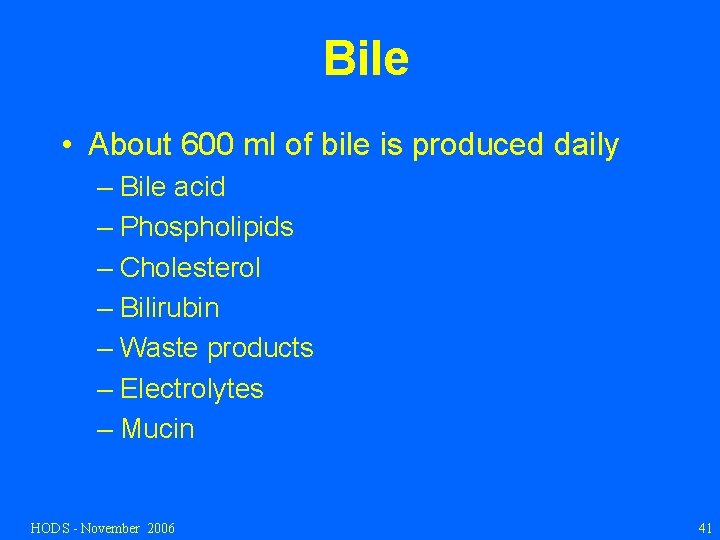 Bile

• About 600 ml of bile is produced daily
– Bile acid
– Phospholipids
– Cholesterol
– Bilirubin
– Waste products
– Electrolytes
– Mucin

HODS - November 2006

41